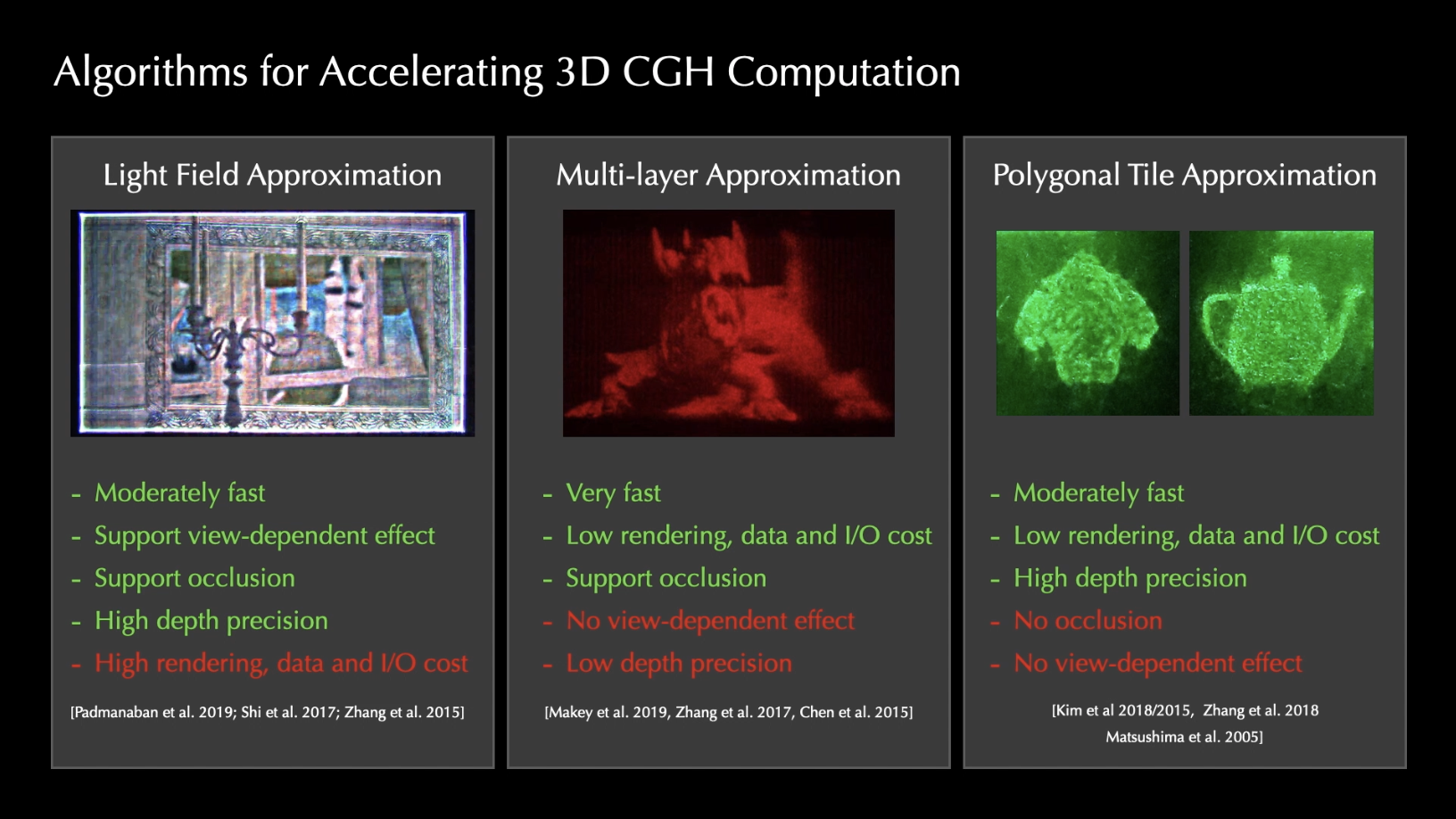 Algorithms for Accelerating 3D CGH Computation

Light Field Approximation

- Moderately fast
- Support view-dependent effect
- Support occlusion
- High depth precision
- High rendering, data and I/O cost

[Padmanaban et al. 2019; Shi et al. 2017; Zhang et al. 2015]

Multi-layer Approximation

- Very fast
- Low rendering, data and I/O cost
- Support occlusion
- No view-dependent effect
- Low depth precision

[Makey et al. 2019, Zhang et al. 2017, Chen et al. 2015]

Polygonal Tile Approximation

- Moderately fast
- Low rendering, data and I/O cost
- High depth precision
- No occlusion
- No view-dependent effect

[Kim et al 2018/2015, Zhang et al. 2018
Matsushima et al. 2005]